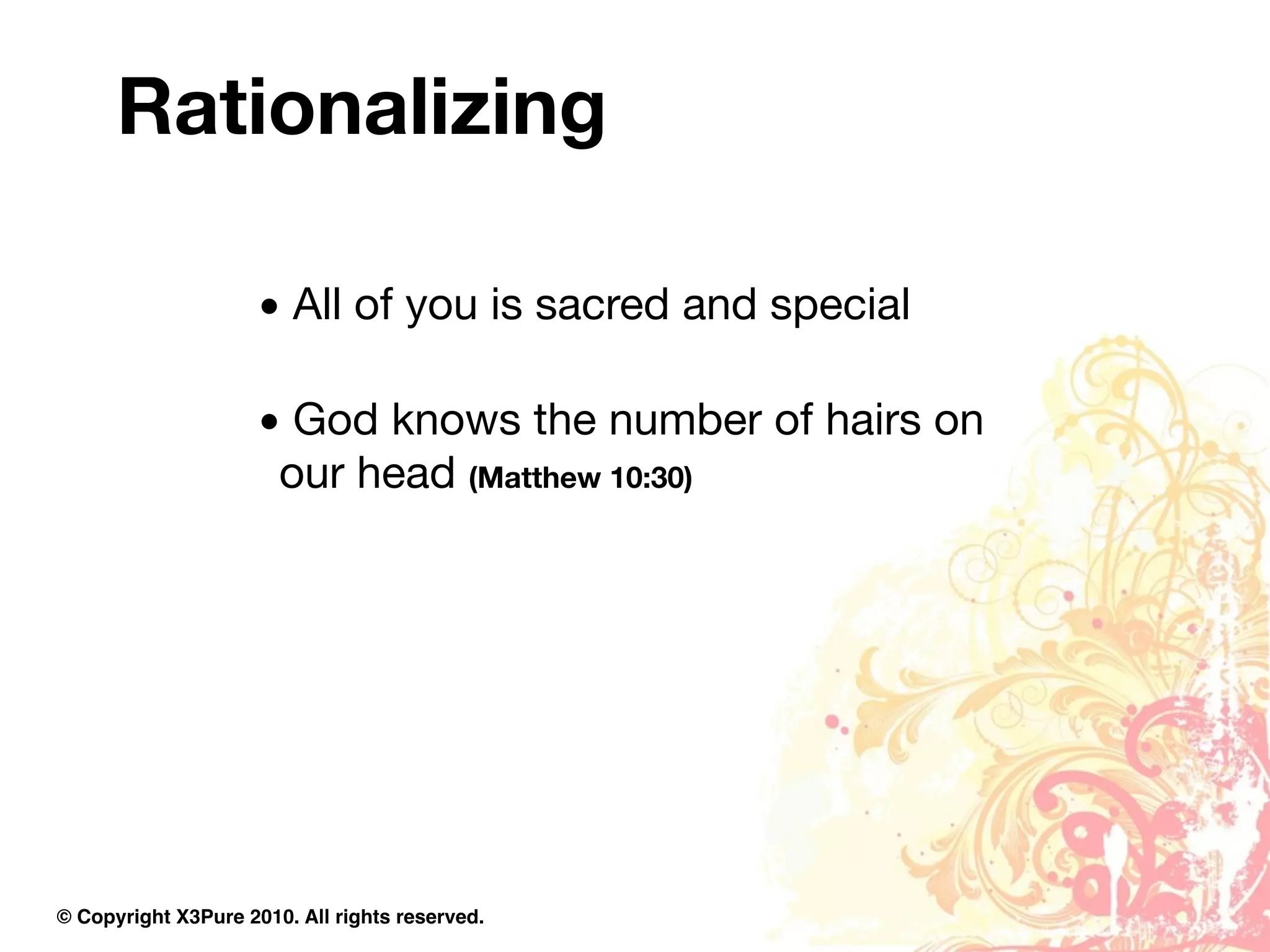 Rationalizing

• All of you is sacred and special

• God knows the number of hairs on our head (Matthew 10:30)

© Copyright X3Pure 2010. All rights reserved.